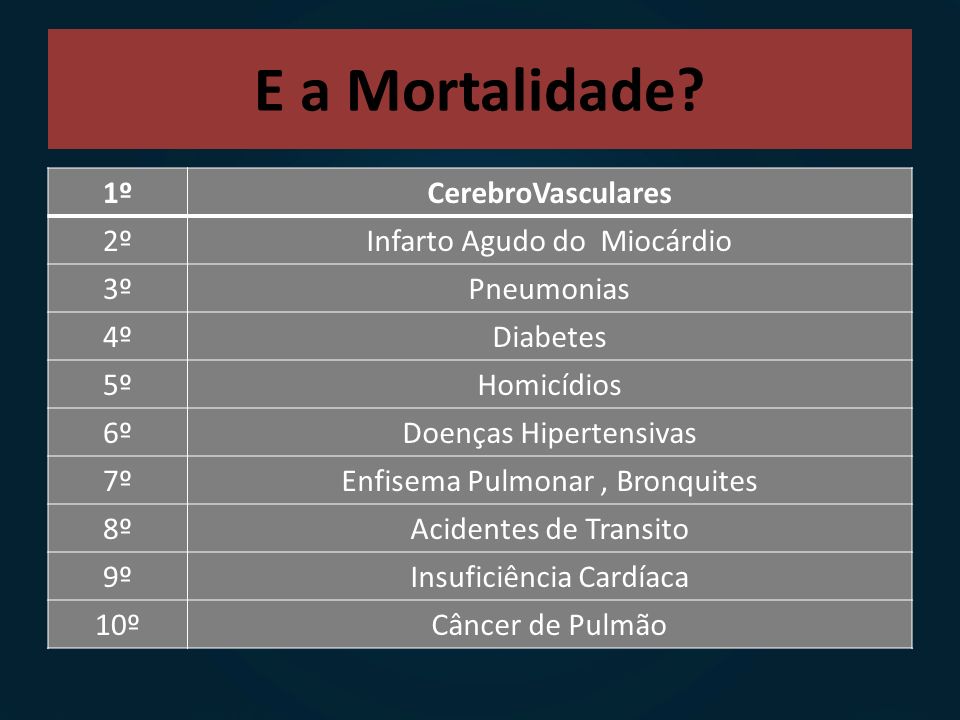 E a Mortalidade?

| 1º | CerebroVasculares |
|---|---|
| 2º | Infarto Agudo do  Miocárdio |
| 3º | Pneumonias |
| 4º | Diabetes |
| 5º | Homicídios |
| 6º | Doenças Hipertensivas |
| 7º | Enfisema Pulmonar , Bronquites |
| 8º | Acidentes de Transito |
| 9º | Insuficiência Cardíaca |
| 10º | Câncer de Pulmão |